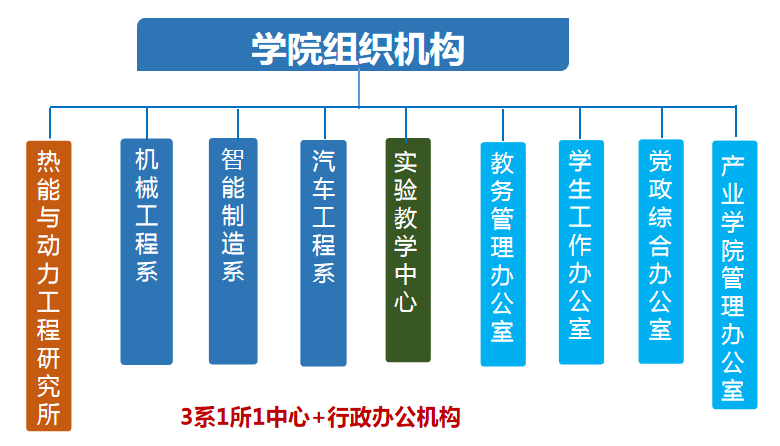 学院组织机构

热能与动力工程研究所

机械工程系

智能制造系

汽车工程系

实验教学中心

教务管理办公室

学生工作办公室

党政综合办公室

产业学院管理办公室

3系1所1中心+行政办公机构